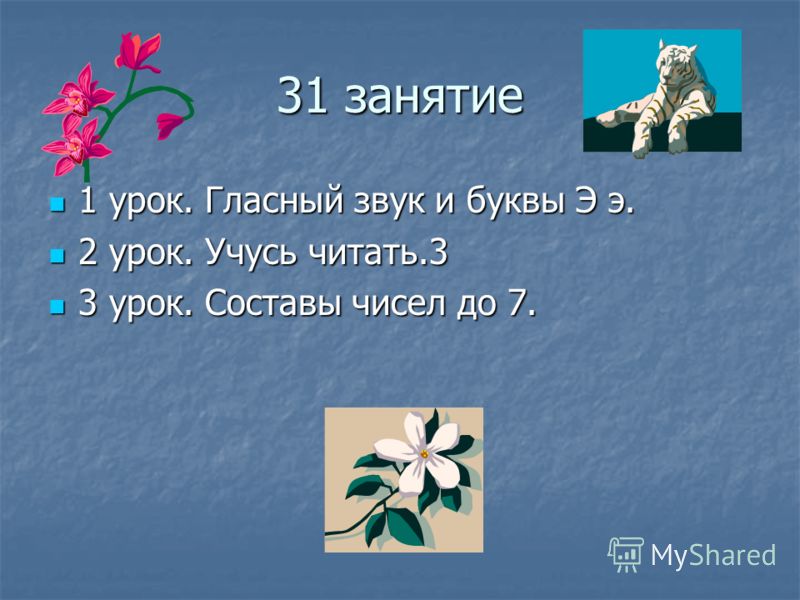 31 занятие

1 урок. Гласный звук и буквы Э э.
2 урок. Учусь читать.3
3 урок. Составы чисел до 7.

MyShared